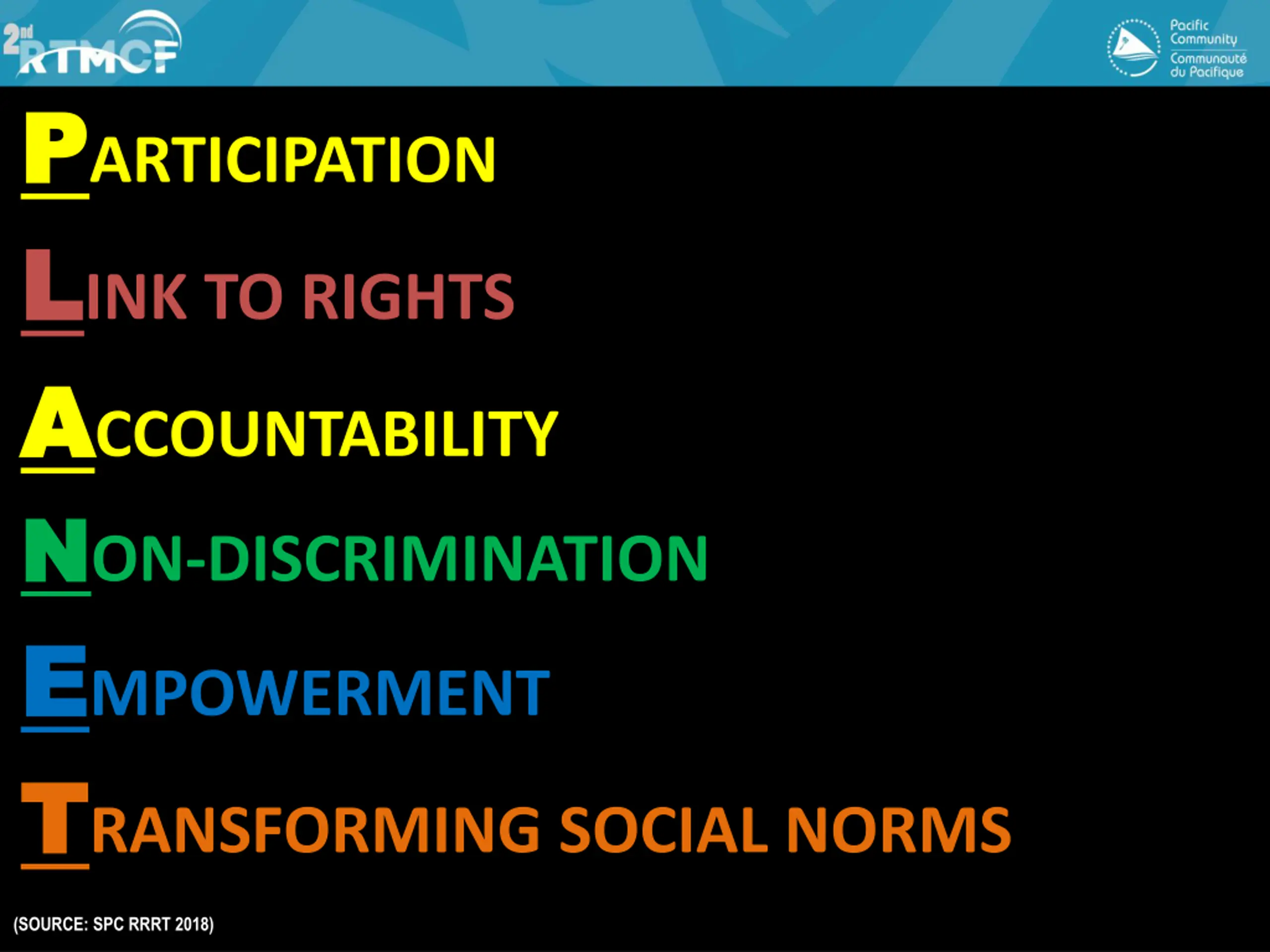 2nd RTMCF

Pacific Community
Communauté du Pacifique

PARTICIPATION

LINK TO RIGHTS

ACCOUNTABILITY

NON-DISCRIMINATION

EMPOWERMENT

TRANSFORMING SOCIAL NORMS

(SOURCE: SPC RRRT 2018)